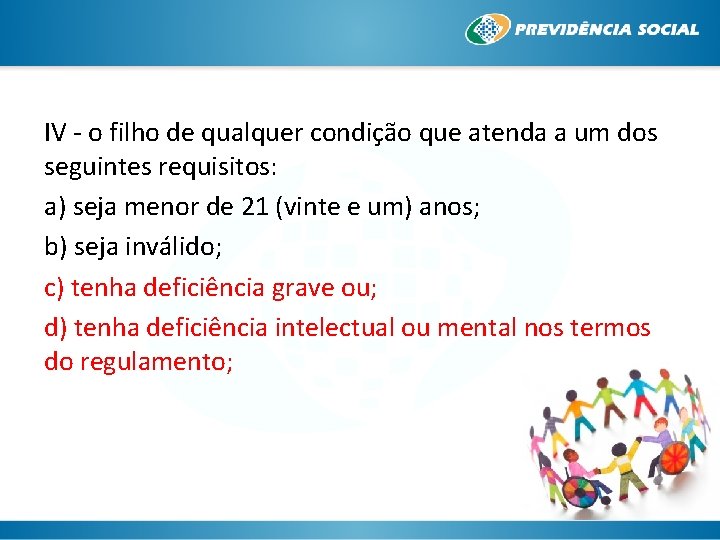 PREVIDÊNCIA SOCIAL

IV - o filho de qualquer condição que atenda a um dos seguintes requisitos:

a) seja menor de 21 (vinte e um) anos;

b) seja inválido;

c) tenha deficiência grave ou;

d) tenha deficiência intelectual ou mental nos termos do regulamento;